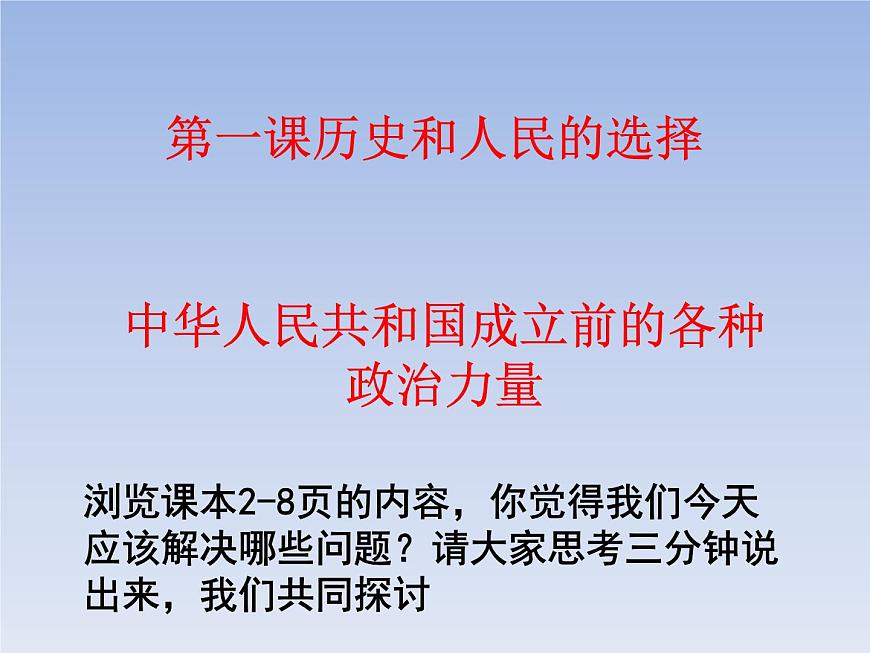 第一课历史和人民的选择

中华人民共和国成立前的各种政治力量

浏览课本2-8页的内容，你觉得我们今天应该解决哪些问题？请大家思考三分钟说出来，我们共同探讨